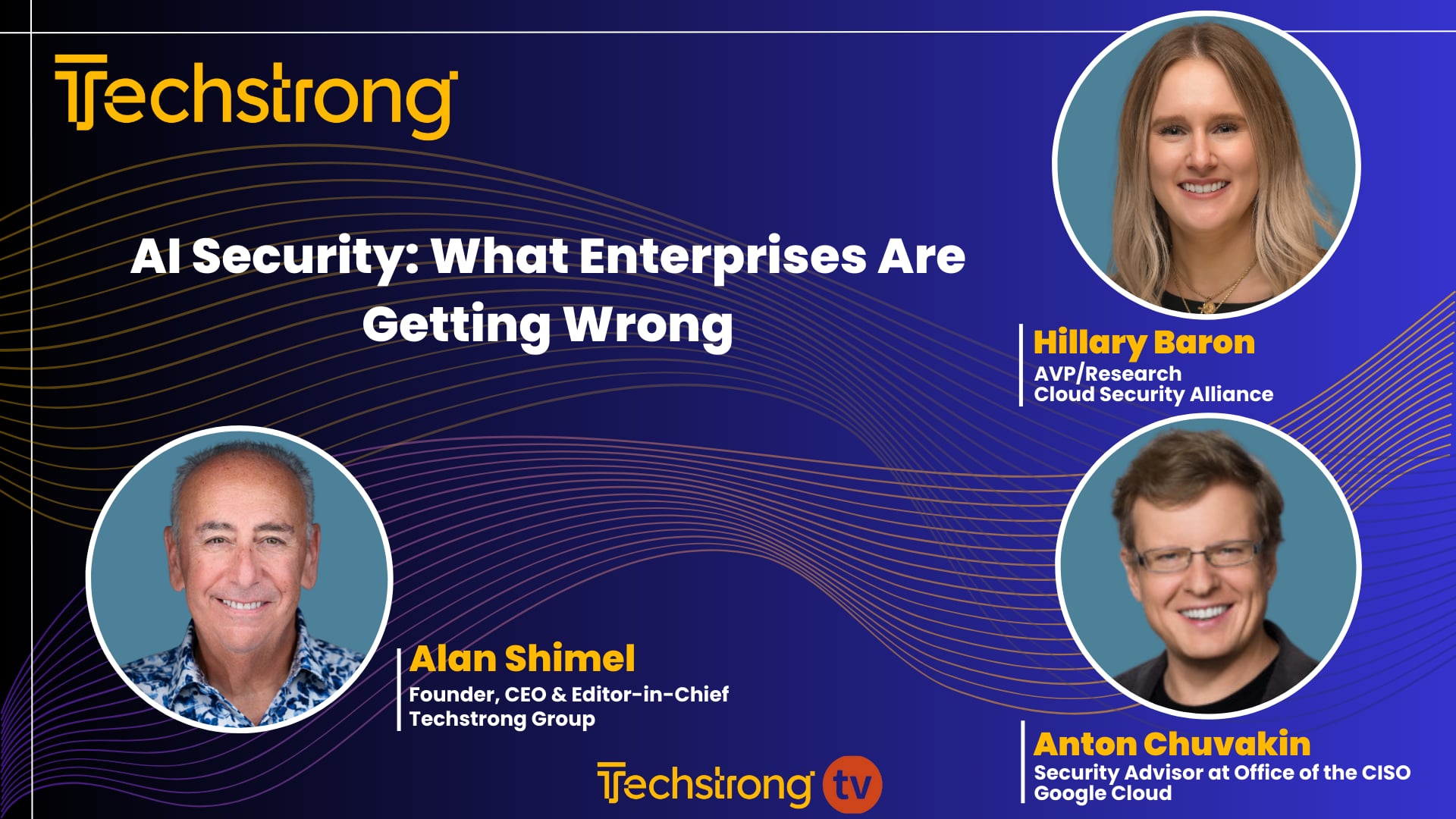 Techstrong

AI Security: What Enterprises Are Getting Wrong

Hillary Baron
AVP/Research
Cloud Security Alliance

Alan Shimel
Founder, CEO & Editor-in-Chief
Techstrong Group

Anton Chuvakin
Security Advisor at Office of the CISO
Google Cloud

Techstrong tv